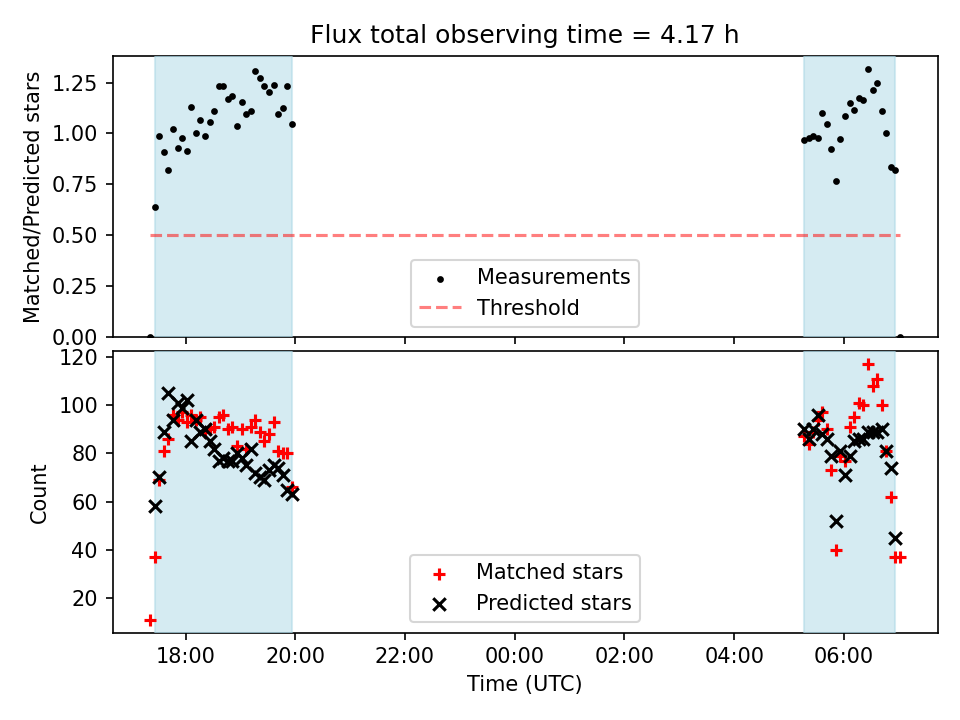 Flux total observing time = 4.17 h

Matched/Predicted stars

1.25
1.00
0.75
0.50
0.25
0.00

Measurements
Threshold

Count

120
100
80
60
40
20

Matched stars
Predicted stars

18:00
20:00
22:00
00:00
02:00
04:00
06:00

Time (UTC)